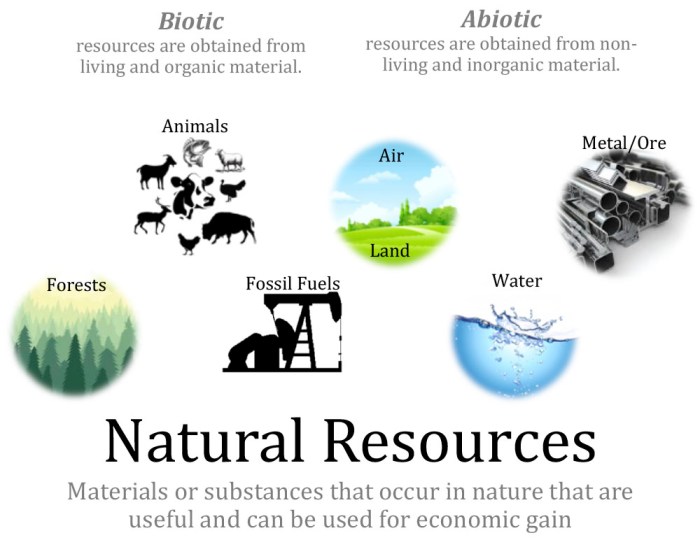 Biotic
resources are obtained from living and organic material.

Abiotic
resources are obtained from non-living and inorganic material.

Animals

Air

Land

Metal/Ore

Forests

Fossil Fuels

Water

Natural Resources

Materials or substances that occur in nature that are useful and can be used for economic gain